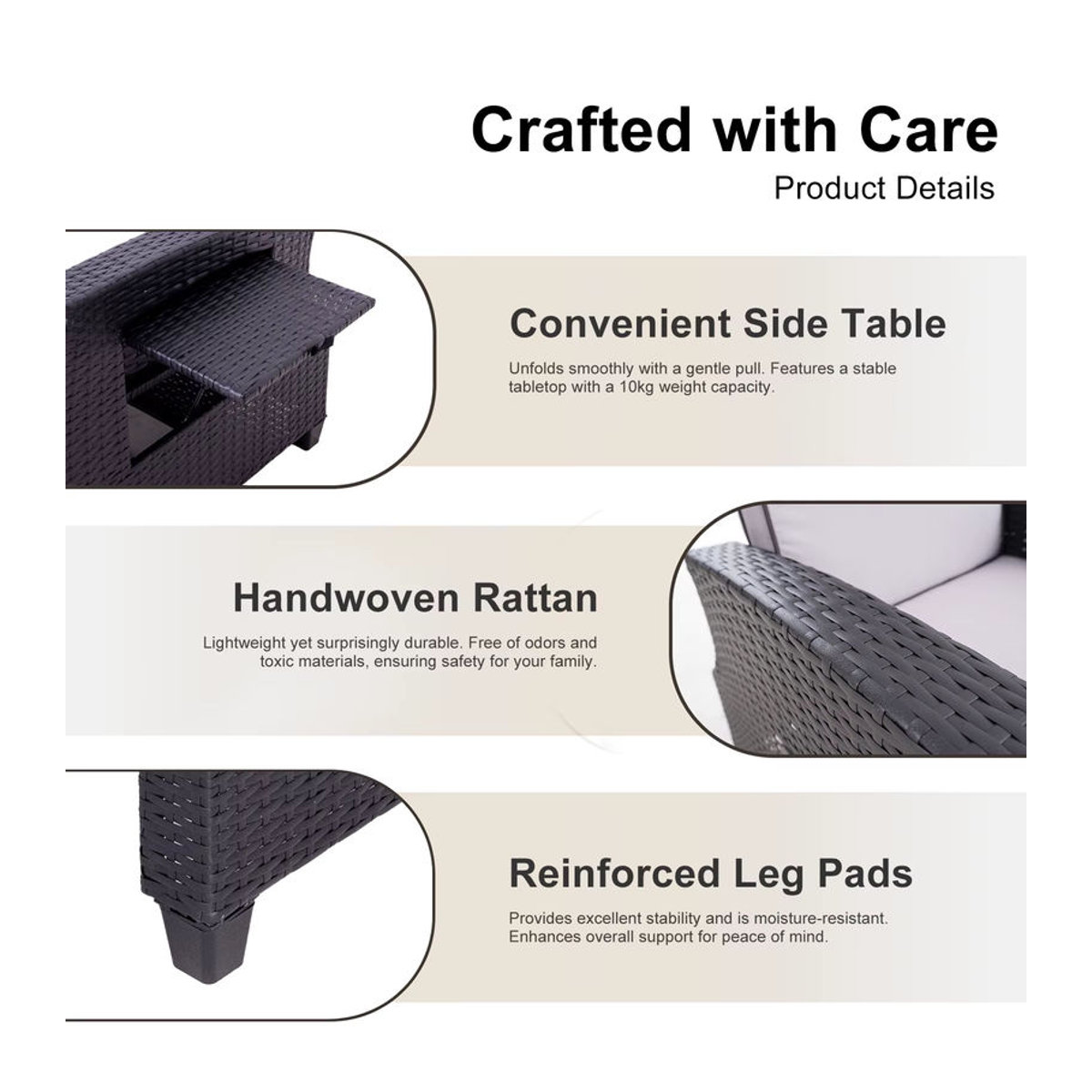 Crafted with Care
Product Details

Convenient Side Table
Unfolds smoothly with a gentle pull. Features a stable tabletop with a 10kg weight capacity.

Handwoven Rattan
Lightweight yet surprisingly durable. Free of odors and toxic materials, ensuring safety for your family.

Reinforced Leg Pads
Provides excellent stability and is moisture-resistant. Enhances overall support for peace of mind.